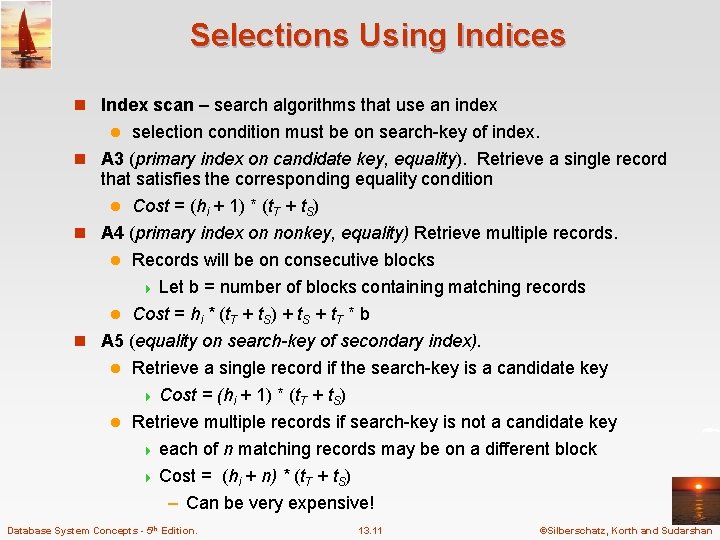 Selections Using Indices

Index scan – search algorithms that use an index

selection condition must be on search-key of index.

A3 (primary index on candidate key, equality). Retrieve a single record that satisfies the corresponding equality condition

Cost = $(h_i + 1) * (t_T + t_S)$

A4 (primary index on nonkey, equality) Retrieve multiple records.

Records will be on consecutive blocks

Let b = number of blocks containing matching records

Cost = $h_i * (t_T + t_S) + t_S + t_T * b$

A5 (equality on search-key of secondary index).

Retrieve a single record if the search-key is a candidate key

Cost = $(h_i + 1) * (t_T + t_S)$

Retrieve multiple records if search-key is not a candidate key

each of n matching records may be on a different block

Cost = $(h_i + n) * (t_T + t_S)$

– Can be very expensive!

Database System Concepts - 5th Edition. 13.11 ©Silberschatz, Korth and Sudarshan